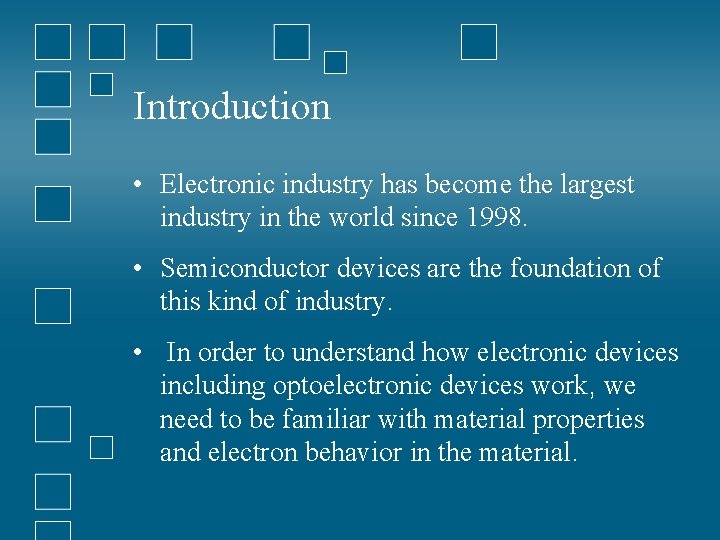 Introduction

• Electronic industry has become the largest industry in the world since 1998.

• Semiconductor devices are the foundation of this kind of industry.

• In order to understand how electronic devices including optoelectronic devices work, we need to be familiar with material properties and electron behavior in the material.